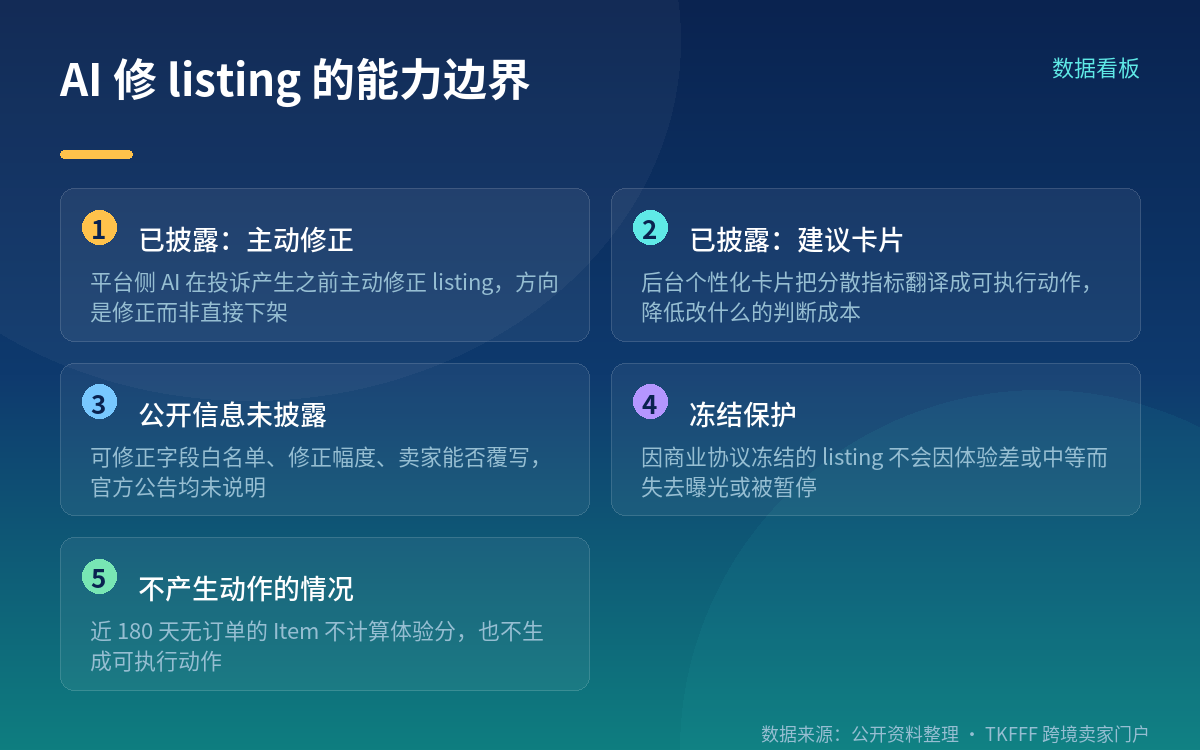 AI 修 listing 的能力边界

数据看板

1 已披露：主动修正

平台侧 AI 在投诉产生之前主动修正 listing，方向是修正而非直接下架

2 已披露：建议卡片

后台个性化卡片把分散指标翻译成可执行动作，降低改什么的判断成本

3 公开信息未披露

可修正字段白名单、修正幅度、卖家能否覆写，官方公告均未说明

4 冻结保护

因商业协议冻结的 listing 不会因体验差或中等而失去曝光或被暂停

5 不产生动作的情况

近 180 天无订单的 Item 不计算体验分，也不生成可执行动作

数据来源：公开资料整理 · TKFFF 跨境卖家门户